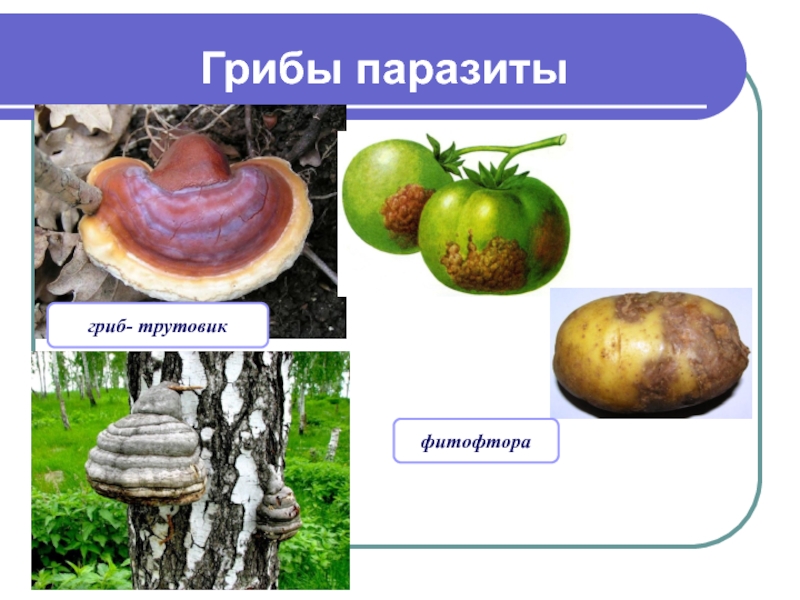 Грибы паразиты

гриб- трутовик

фитофтора